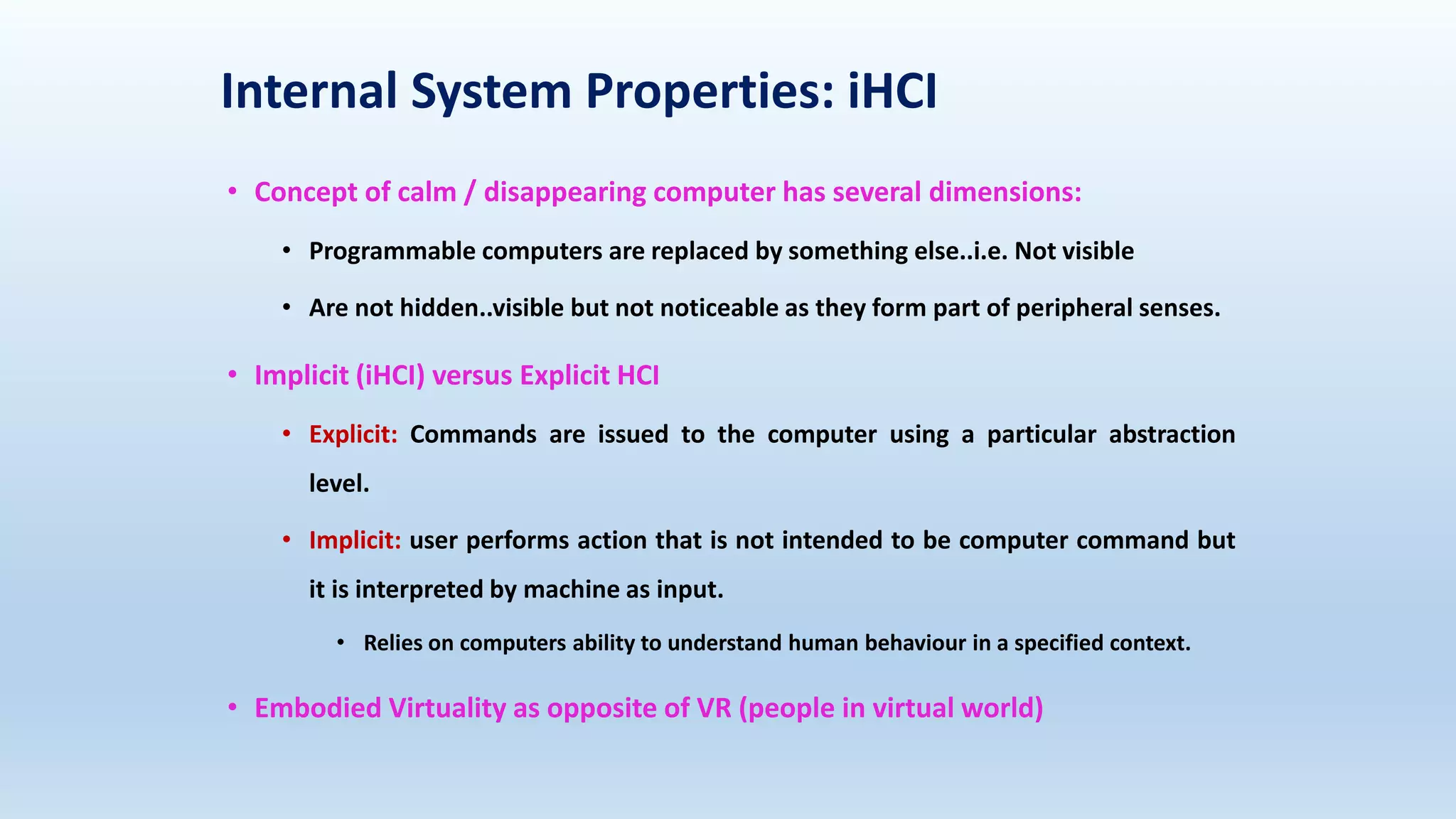 Internal System Properties: iHCI

• Concept of calm / disappearing computer has several dimensions:

• Programmable computers are replaced by something else..i.e. Not visible

• Are not hidden..visible but not noticeable as they form part of peripheral senses.

• Implicit (iHCI) versus Explicit HCI

• Explicit: Commands are issued to the computer using a particular abstraction level.

• Implicit: user performs action that is not intended to be computer command but it is interpreted by machine as input.

• Relies on computers ability to understand human behaviour in a specified context.

• Embodied Virtuality as opposite of VR (people in virtual world)